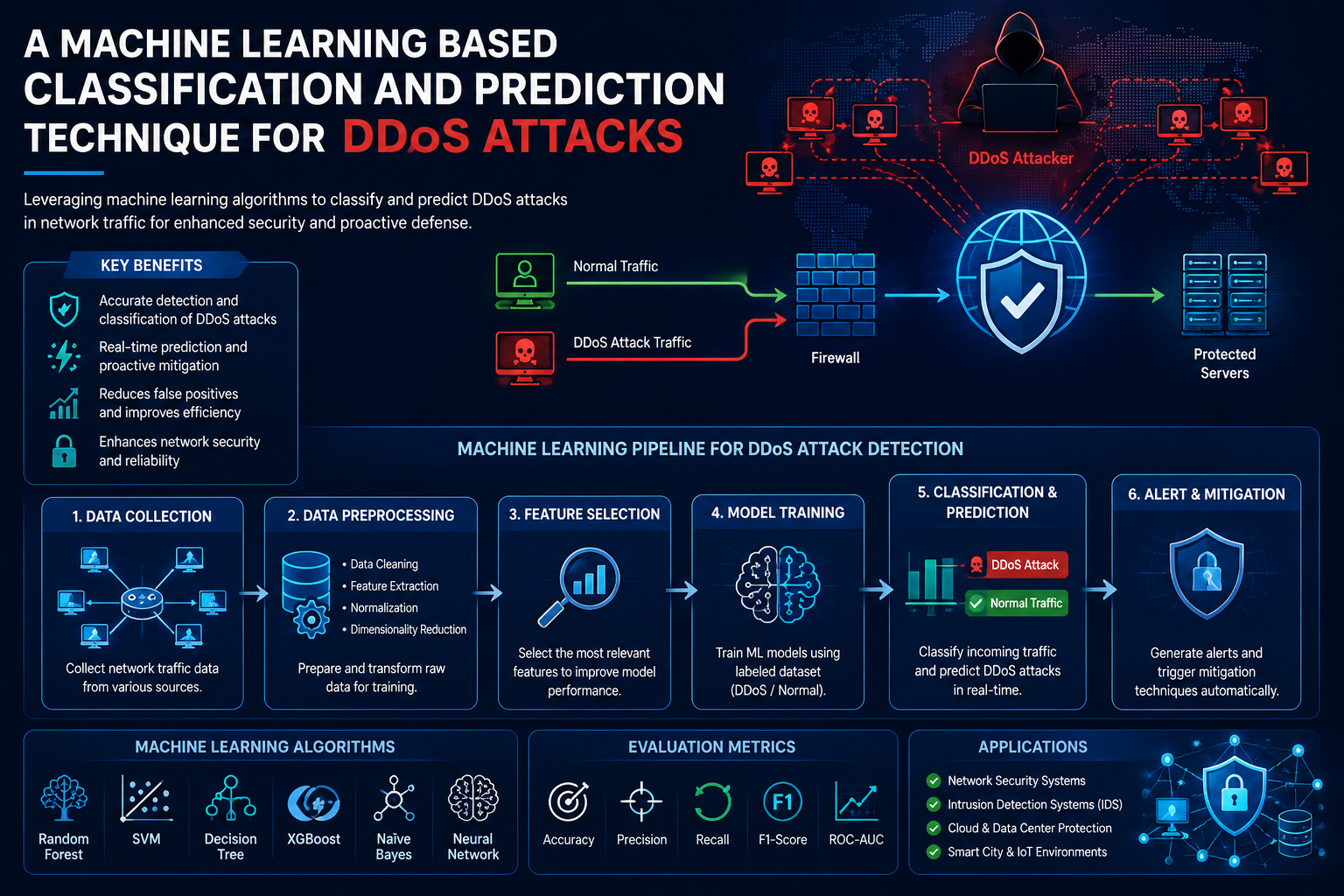 A MACHINE LEARNING BASED CLASSIFICATION AND PREDICTION TECHNIQUE FOR DDoS ATTACKS

Leveraging machine learning algorithms to classify and predict DDoS attacks in network traffic for enhanced security and proactive defense.

DDoS Attacker

Normal Traffic

DDoS Attack Traffic

Firewall

Protected Servers

KEY BENEFITS

Accurate detection and classification of DDoS attacks

Real-time prediction and proactive mitigation

Reduces false positives and improves efficiency

Enhances network security and reliability

MACHINE LEARNING PIPELINE FOR DDoS ATTACK DETECTION

1. DATA COLLECTION

Collect network traffic data from various sources.

2. DATA PREPROCESSING

• Data Cleaning
• Feature Extraction
• Normalization
• Dimensionality Reduction

Prepare and transform raw data for training.

3. FEATURE SELECTION

Select the most relevant features to improve model performance.

4. MODEL TRAINING

Train ML models using labeled dataset (DDoS / Normal).

5. CLASSIFICATION & PREDICTION

DDoS Attack

Normal Traffic

Classify incoming traffic and predict DDoS attacks in real-time.

6. ALERT & MITIGATION

Generate alerts and trigger mitigation techniques automatically.

MACHINE LEARNING ALGORITHMS

Random Forest

SVM

Decision Tree

XGBoost

Naïve Bayes

Neural Network

EVALUATION METRICS

Accuracy

Precision

Recall

F1

F1-Score

ROC-AUC

APPLICATIONS

Network Security Systems

Intrusion Detection Systems (IDS)

Cloud & Data Center Protection

Smart City & IoT Environments